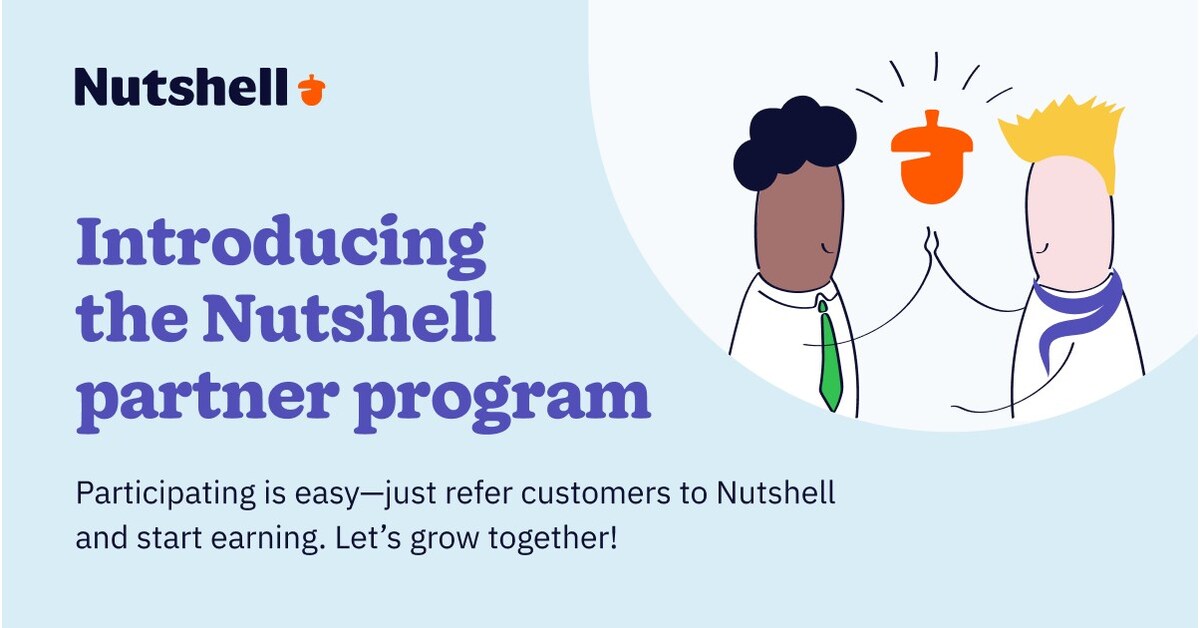 Nutshell

Introducing the Nutshell partner program

Participating is easy—just refer customers to Nutshell and start earning. Let’s grow together!